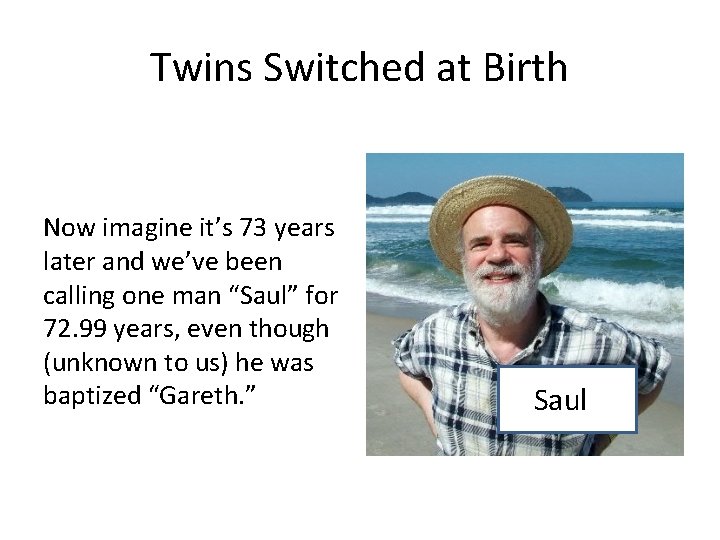 Twins Switched at Birth

Now imagine it’s 73 years later and we’ve been calling one man “Saul” for 72.99 years, even though (unknown to us) he was baptized “Gareth.”

Saul